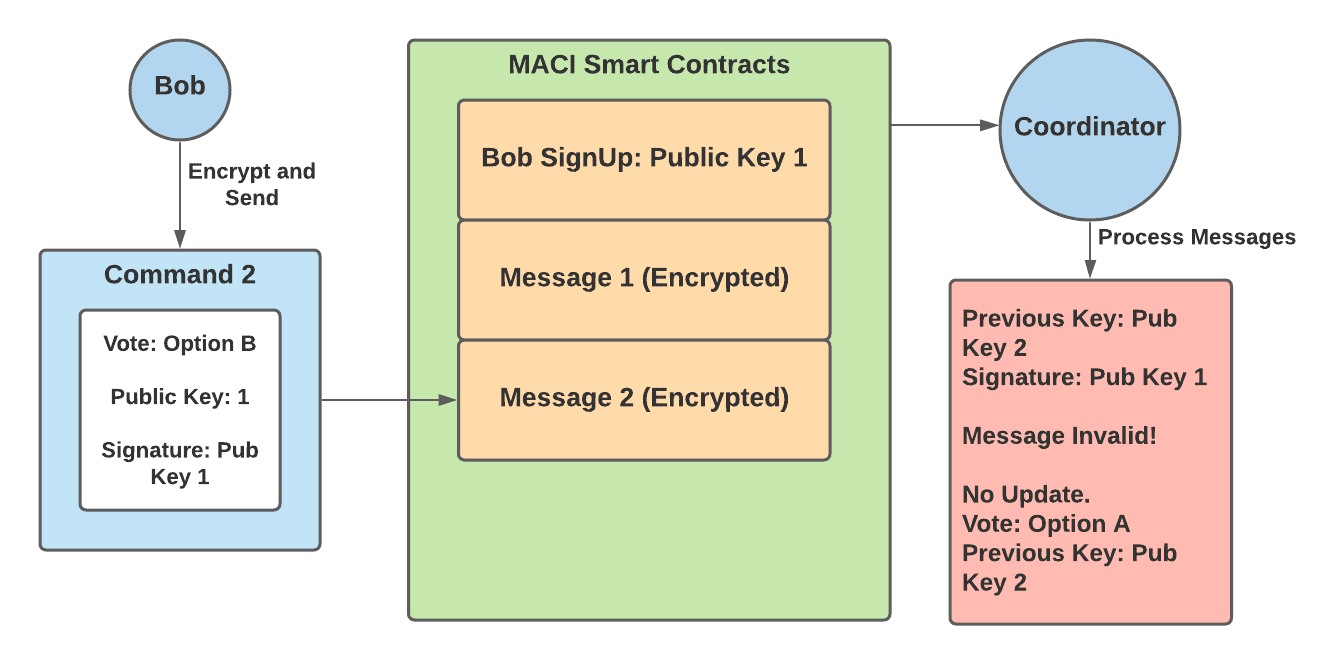 Bob

Encrypt and Send

Command 2

Vote: Option B

Public Key: 1

Signature: Pub Key 1

MACI Smart Contracts

Bob SignUp: Public Key 1

Message 1 (Encrypted)

Message 2 (Encrypted)

Coordinator

Process Messages

Previous Key: Pub Key 2
Signature: Pub Key 1

Message Invalid!

No Update.
Vote: Option A
Previous Key: Pub Key 2